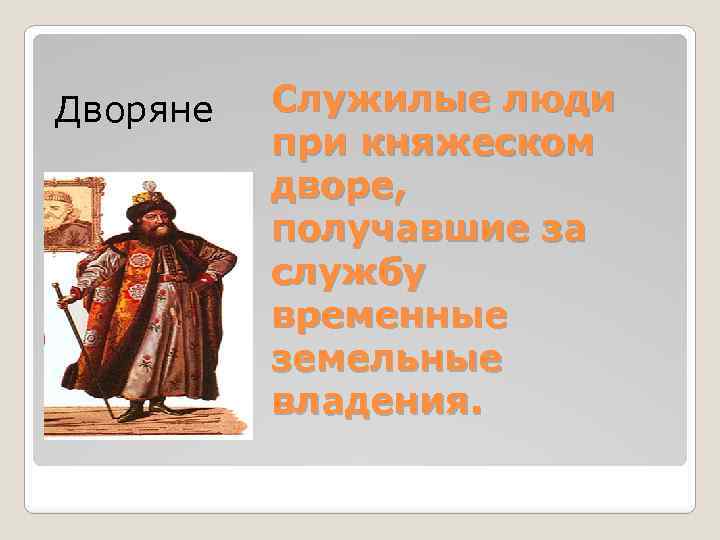 Дворяне

Служилые люди при княжеском дворе, получавшие за службу временные земельные владения.